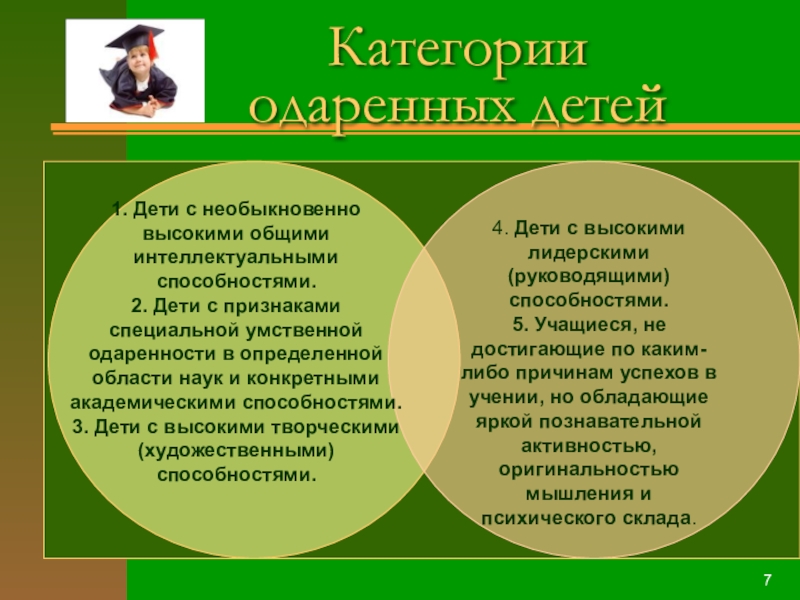 Категории одаренных детей

1. Дети с необыкновенно высокими общими интеллектуальными способностями.
2. Дети с признаками специальной умственной одаренности в определенной области наук и конкретными академическими способностями.
3. Дети с высокими творческими (художественными) способностями.

4. Дети с высокими лидерскими (руководящими) способностями.
5. Учащиеся, не достигающие по каким-либо причинам успехов в учении, но обладающие яркой познавательной активностью, оригинальностью мышления и психического склада.

7